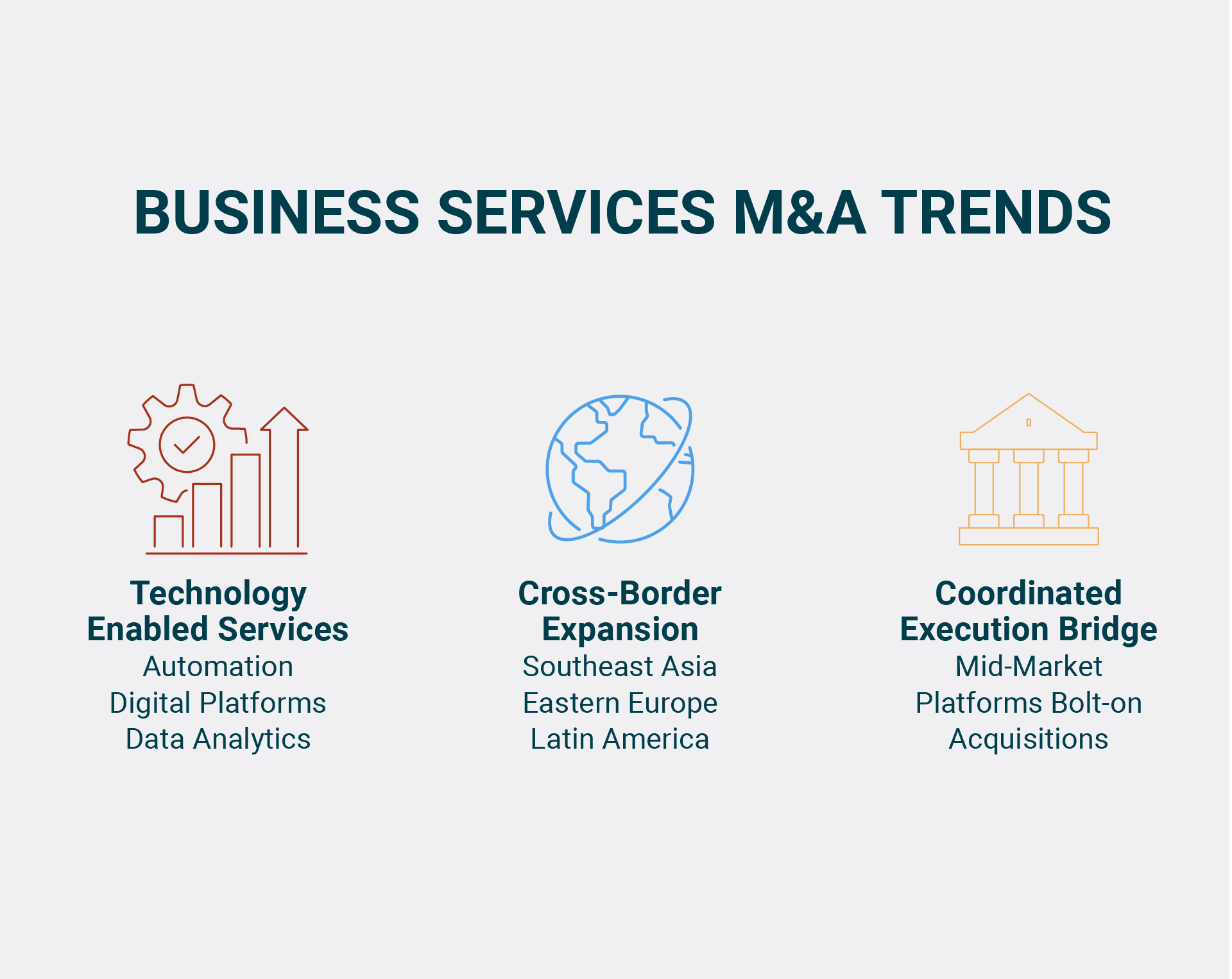 BUSINESS SERVICES M&A TRENDS

Technology Enabled Services
Automation
Digital Platforms
Data Analytics

Cross-Border Expansion
Southeast Asia
Eastern Europe
Latin America

Coordinated Execution Bridge
Mid-Market
Platforms Bolt-on
Acquisitions